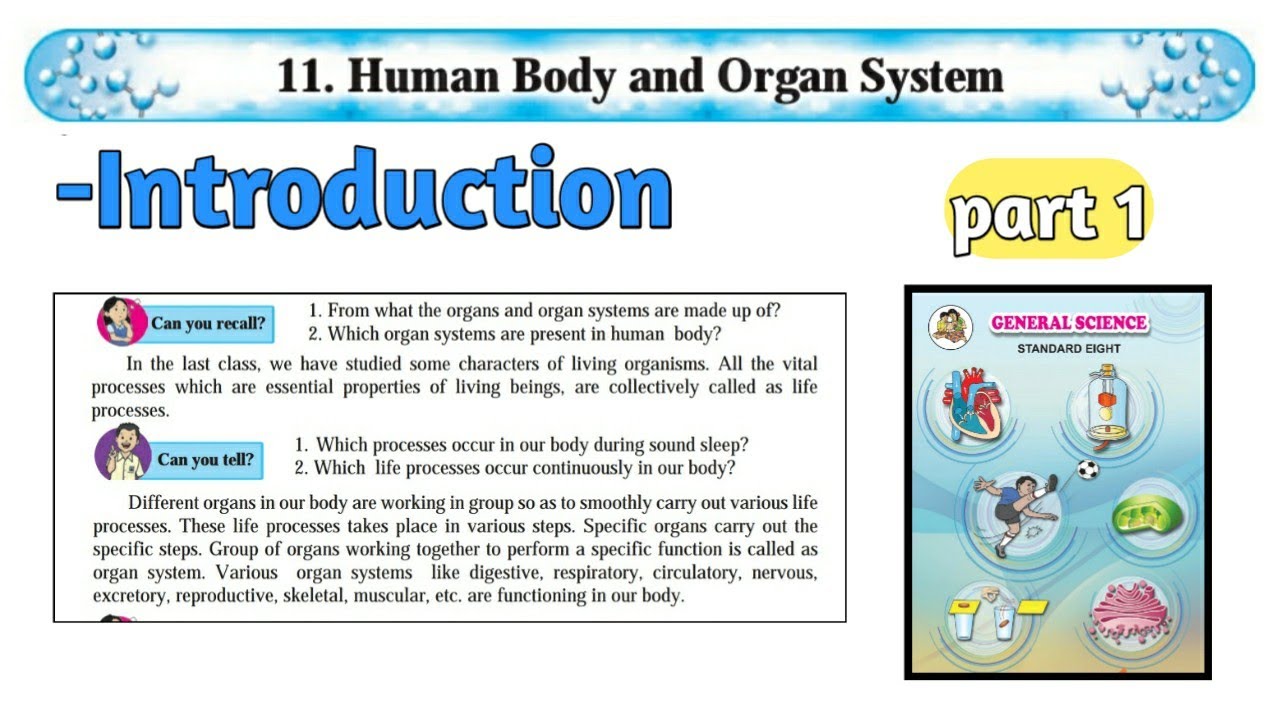 11. Human Body and Organ System

-Introduction

part 1

Can you recall?

1. From what the organs and organ systems are made up of?
2. Which organ systems are present in human body?

In the last class, we have studied some characters of living organisms. All the vital processes which are essential properties of living beings, are collectively called as life processes.

Can you tell?

1. Which processes occur in our body during sound sleep?
2. Which life processes occur continuously in our body?

Different organs in our body are working in group so as to smoothly carry out various life processes. These life processes takes place in various steps. Specific organs carry out the specific steps. Group of organs working together to perform a specific function is called as organ system. Various organ systems like digestive, respiratory, circulatory, nervous, excretory, reproductive, skeletal, muscular, etc. are functioning in our body.

GENERAL SCIENCE
STANDARD EIGHT